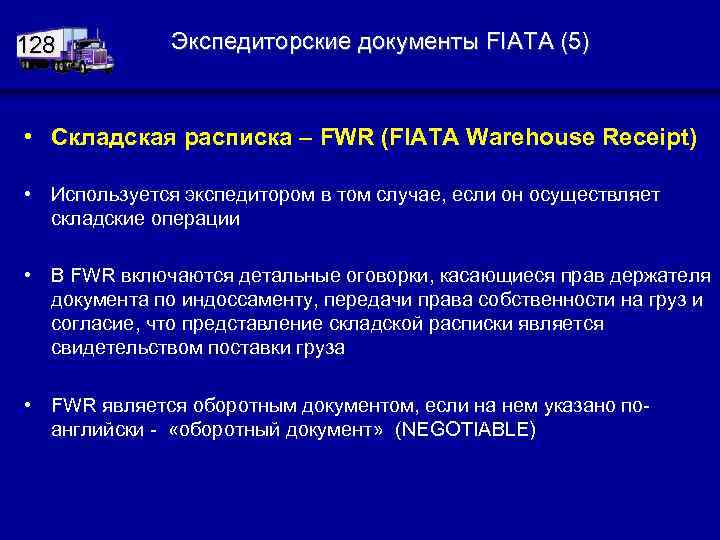 128

Экспедиторские документы FIATA (5)

• Складская расписка – FWR (FIATA Warehouse Receipt)

• Используется экспедитором в том случае, если он осуществляет складские операции

• В FWR включаются детальные оговорки, касающиеся прав держателя документа по индоссаменту, передачи права собственности на груз и согласие, что представление складской расписки является свидетельством поставки груза

• FWR является оборотным документом, если на нем указано по-английски - «оборотный документ» (NEGOTIABLE)